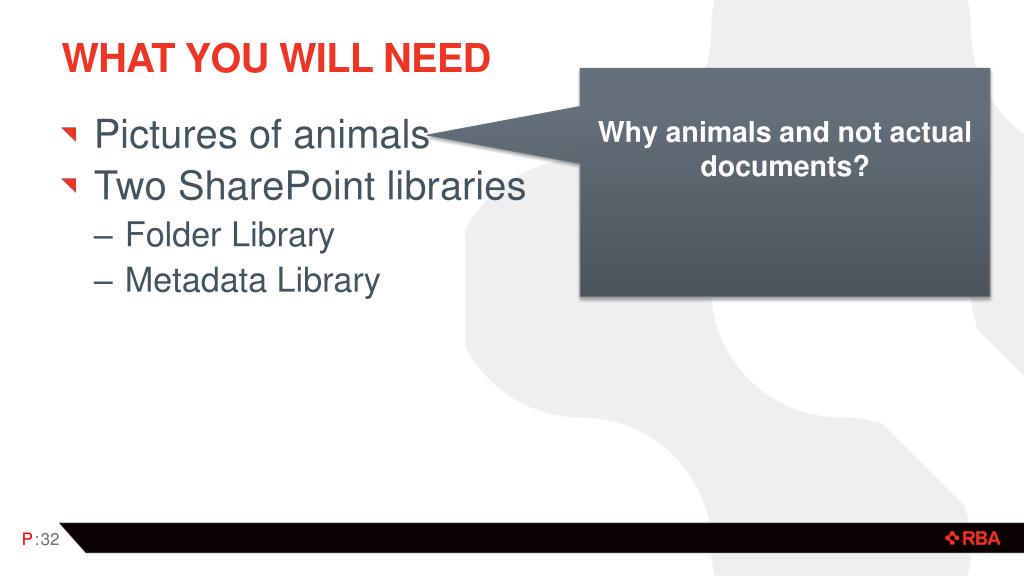 WHAT YOU WILL NEED

Pictures of animals

Two SharePoint libraries

– Folder Library

– Metadata Library

Why animals and not actual documents?

P:32

RBA